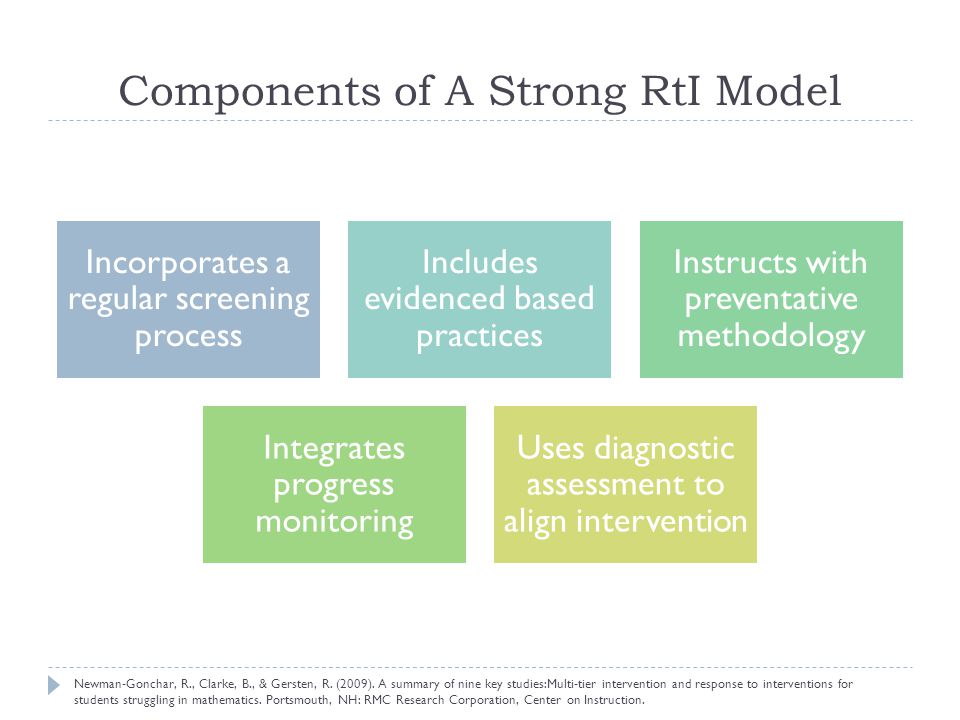 Components of A Strong RtI Model

Incorporates a regular screening process

Includes evidenced based practices

Instructs with preventative methodology

Integrates progress monitoring

Uses diagnostic assessment to align intervention

Newman-Gonchar, R., Clarke, B., & Gersten, R. (2009). A summary of nine key studies:Multi-tier intervention and response to interventions for students struggling in mathematics. Portsmouth, NH: RMC Research Corporation, Center on Instruction.